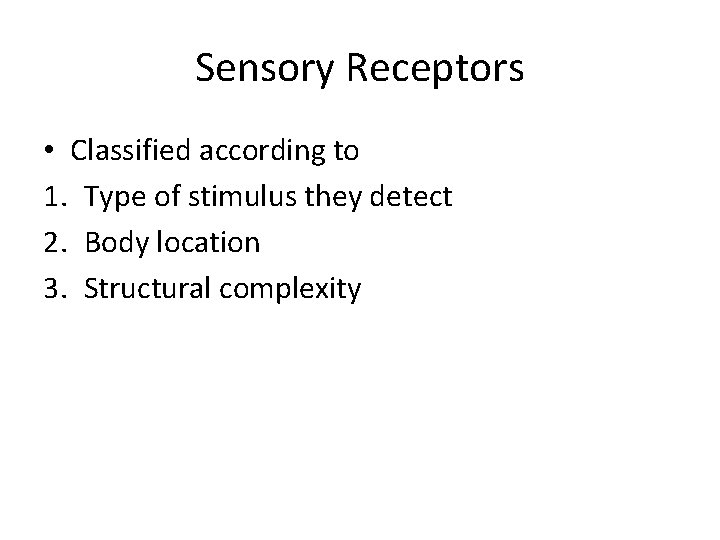 Sensory Receptors

• Classified according to
1. Type of stimulus they detect
2. Body location
3. Structural complexity